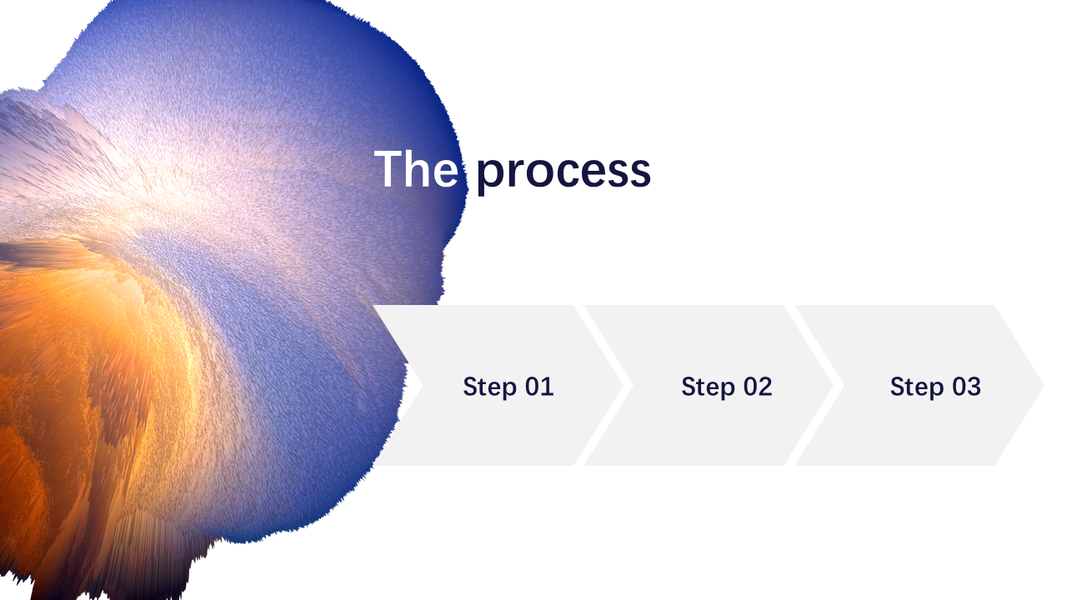 The process

Step 01

Step 02

Step 03